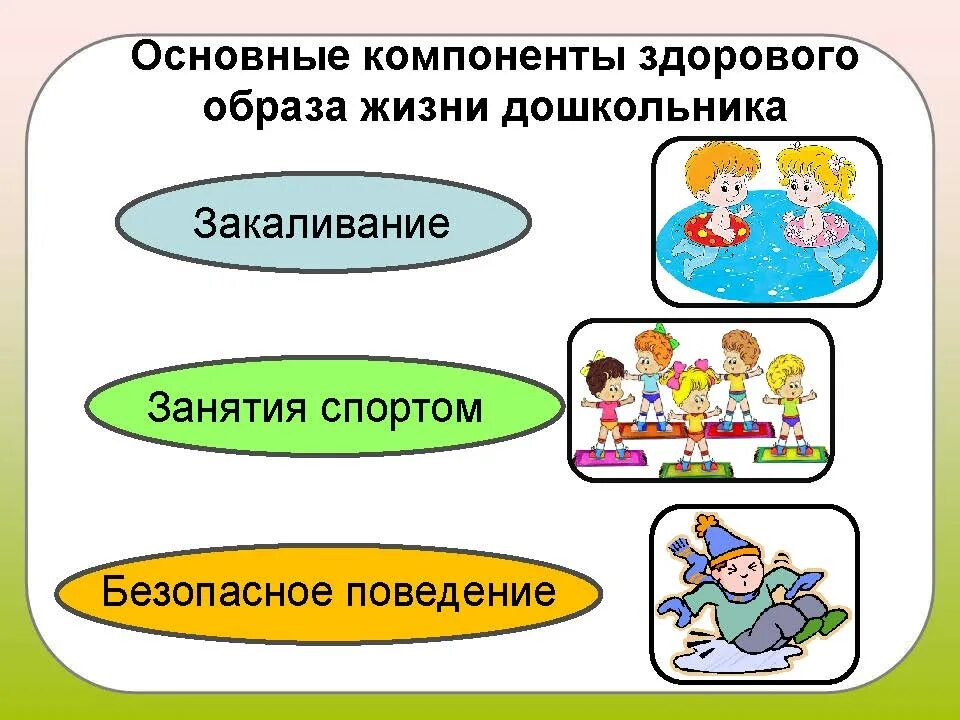 Основные компоненты здорового образа жизни дошкольника

Закаливание

Занятия спортом

Безопасное поведение